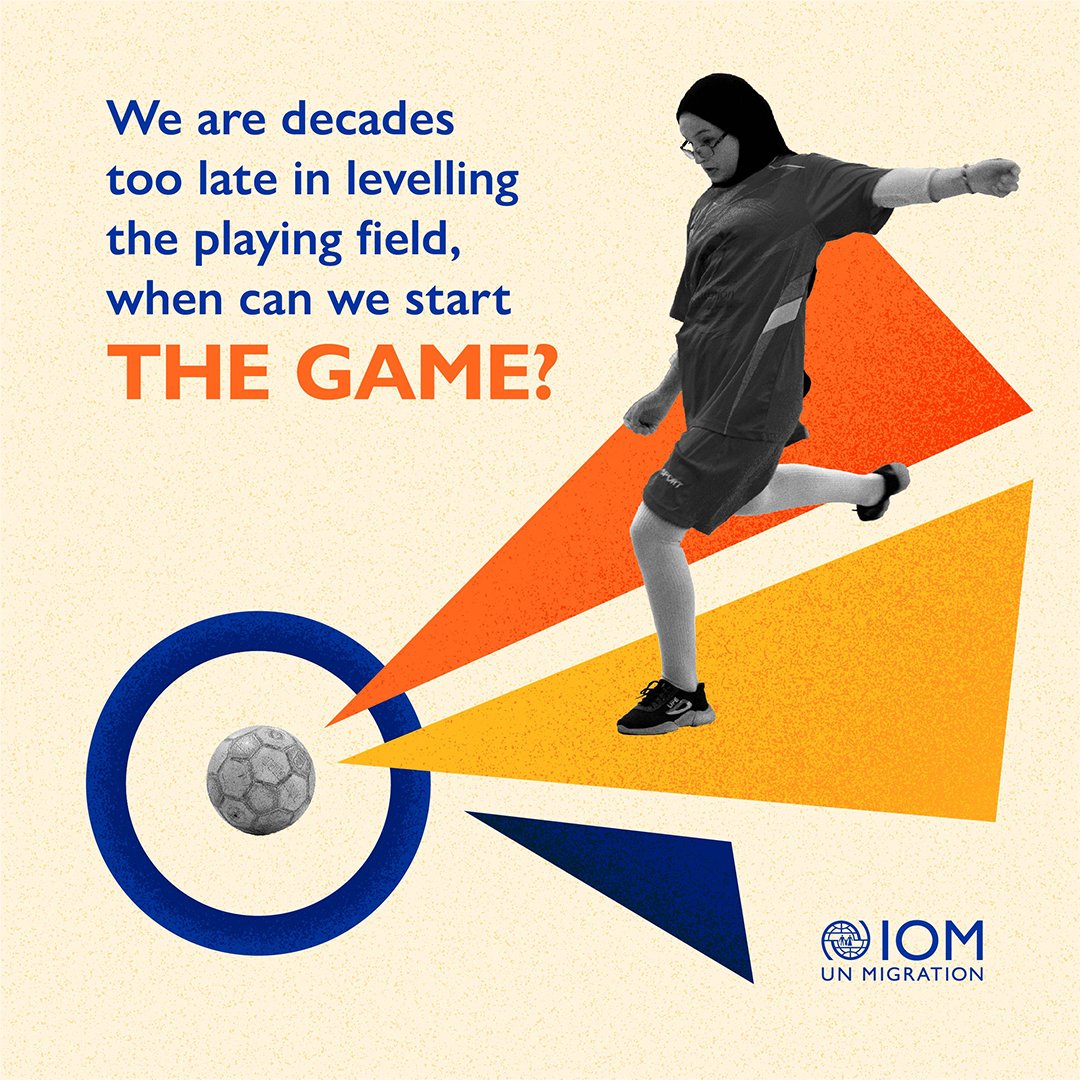 We are decades too late in levelling the playing field, when can we start
THE GAME?

IOM
UN MIGRATION